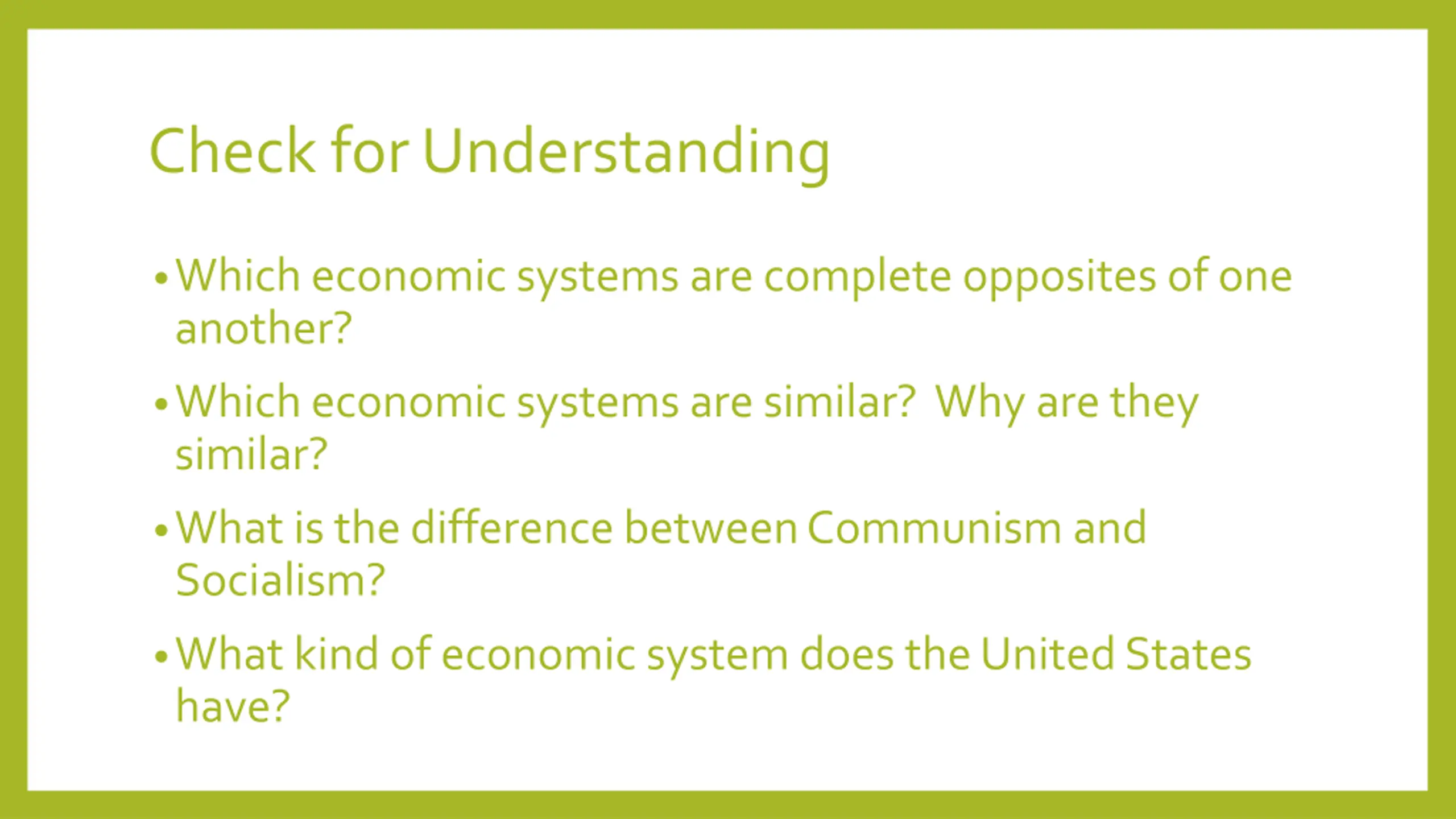 Check for Understanding

• Which economic systems are complete opposites of one another?

• Which economic systems are similar?  Why are they similar?

• What is the difference between Communism and Socialism?

• What kind of economic system does the United States have?